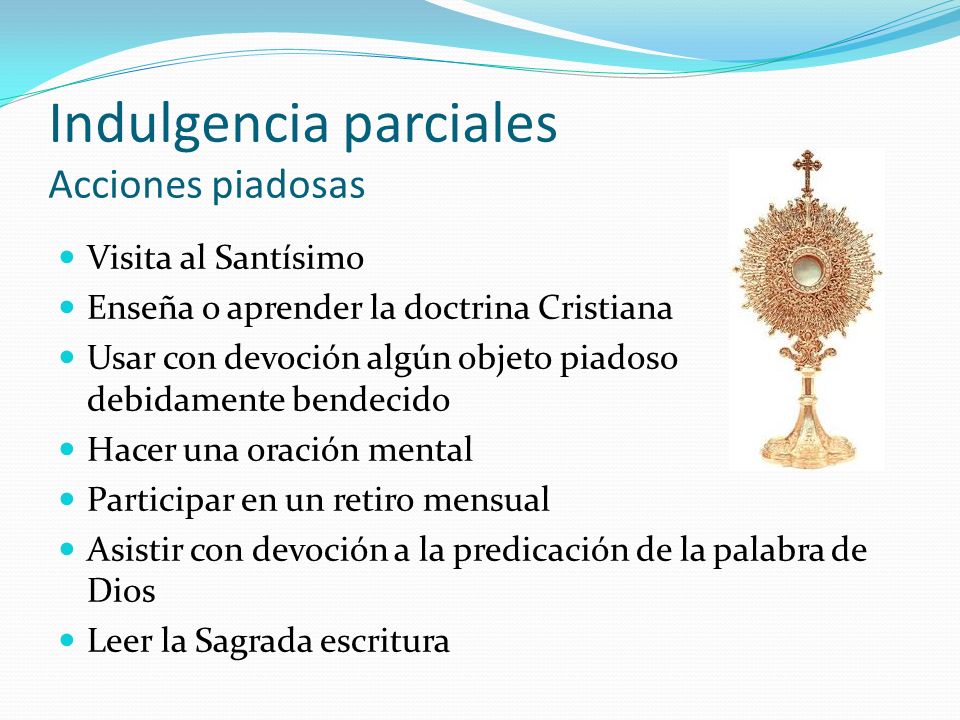 Indulgencia parciales
Acciones piadosas

- Visita al Santísimo
- Enseña o aprender la doctrina Cristiana
- Usar con devoción algún objeto piadoso debidamente bendecido
- Hacer una oración mental
- Participar en un retiro mensual
- Asistir con devoción a la predicación de la palabra de Dios
- Leer la Sagrada escritura